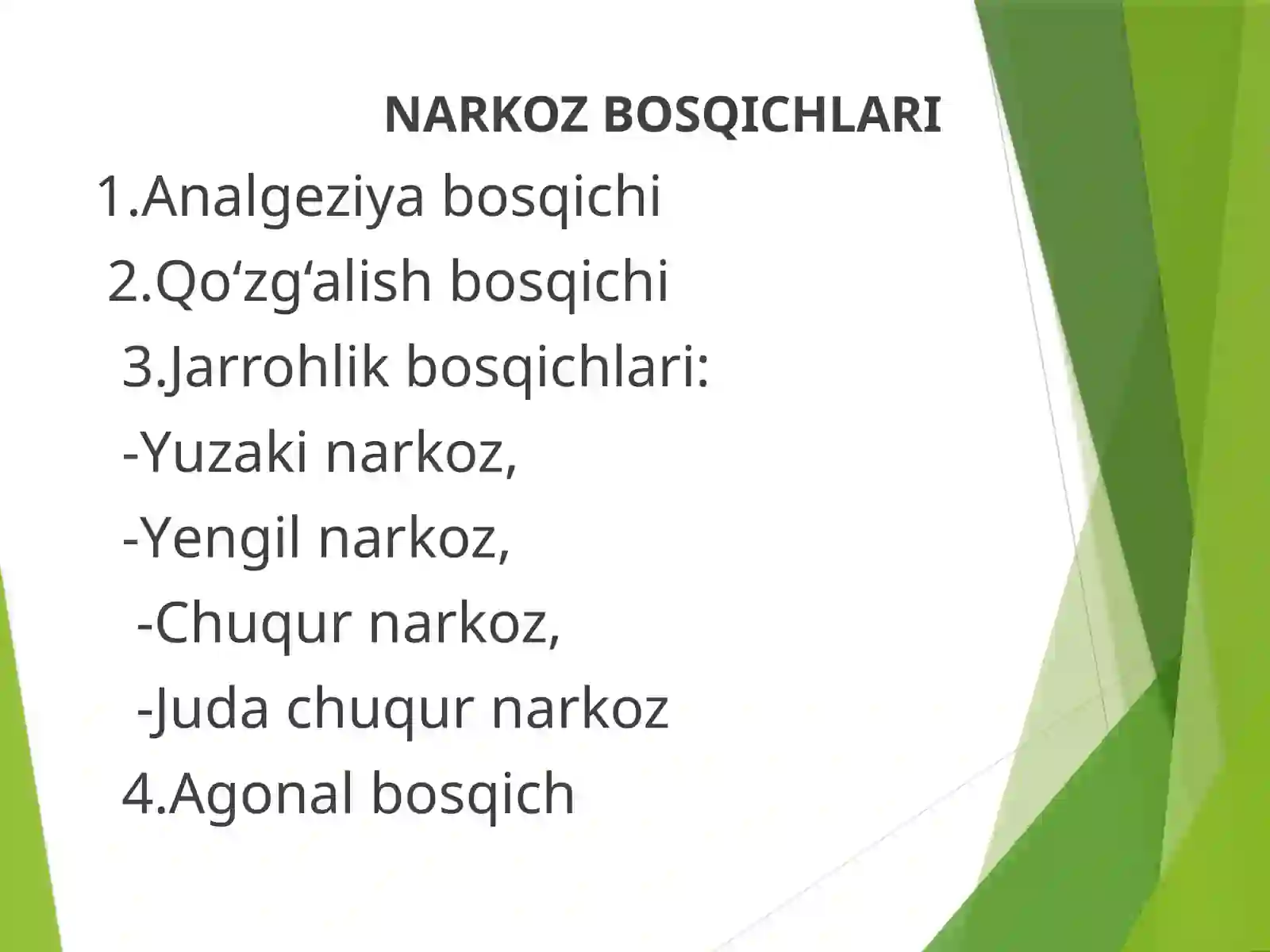 NARKOZ BOSQICHLARI

1.Analgeziya bosqichi

2.Qo‘zg‘alish bosqichi

3.Jarrohlik bosqichlari:

-Yuzaki narkoz,

-Yengil narkoz,

-Chuqur narkoz,

-Juda chuqur narkoz

4.Agonal bosqich